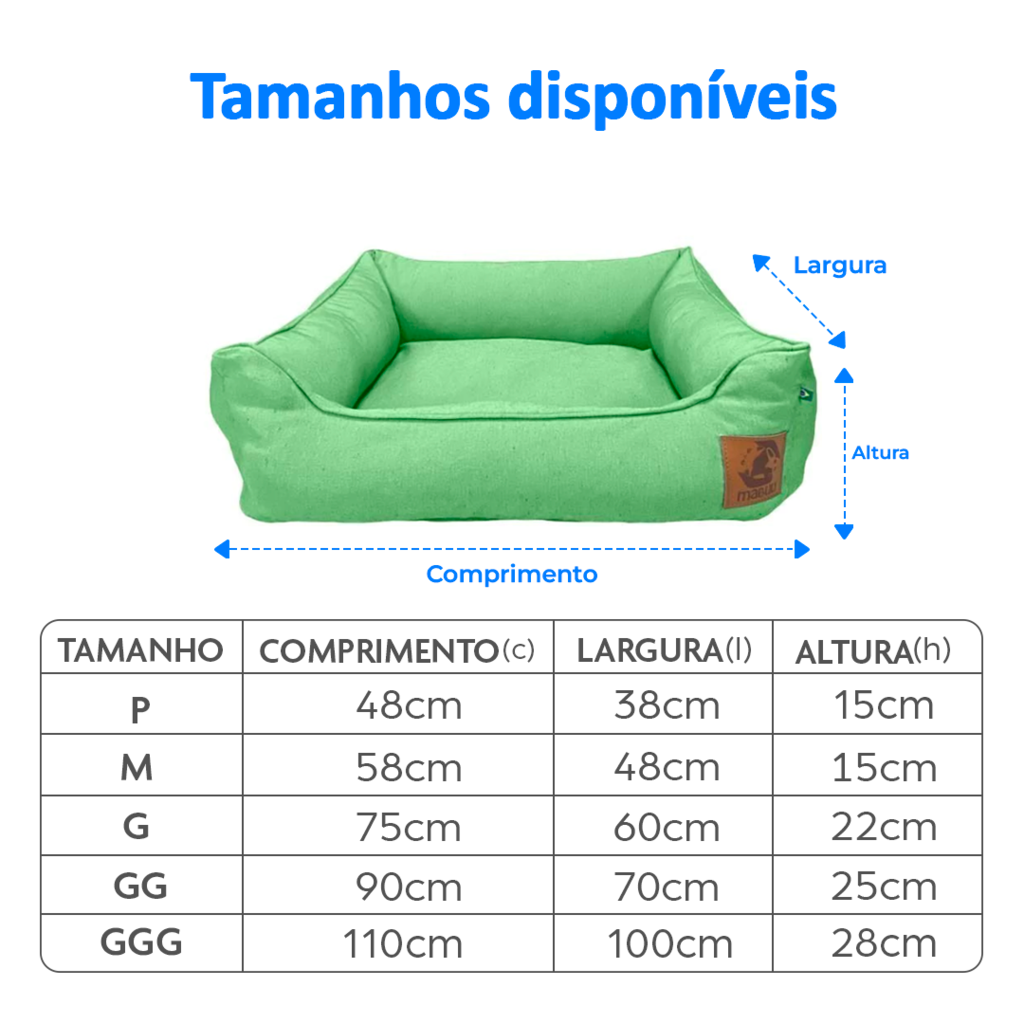 Tamanhos disponíveis

Largura

Altura

Comprimento

| TAMANHO | COMPRIMENTO(c) | LARGURA(l) | ALTURA(h) |
|---|---|---|---|
| P | 48cm | 38cm | 15cm |
| M | 58cm | 48cm | 15cm |
| G | 75cm | 60cm | 22cm |
| GG | 90cm | 70cm | 25cm |
| GGG | 110cm | 100cm | 28cm |